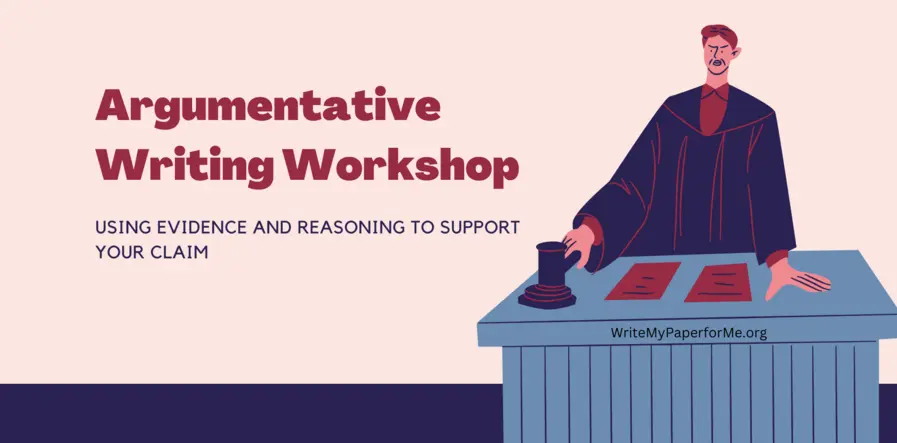 Argumentative Writing Workshop

USING EVIDENCE AND REASONING TO SUPPORT YOUR CLAIM

WriteMyPaperforMe.org